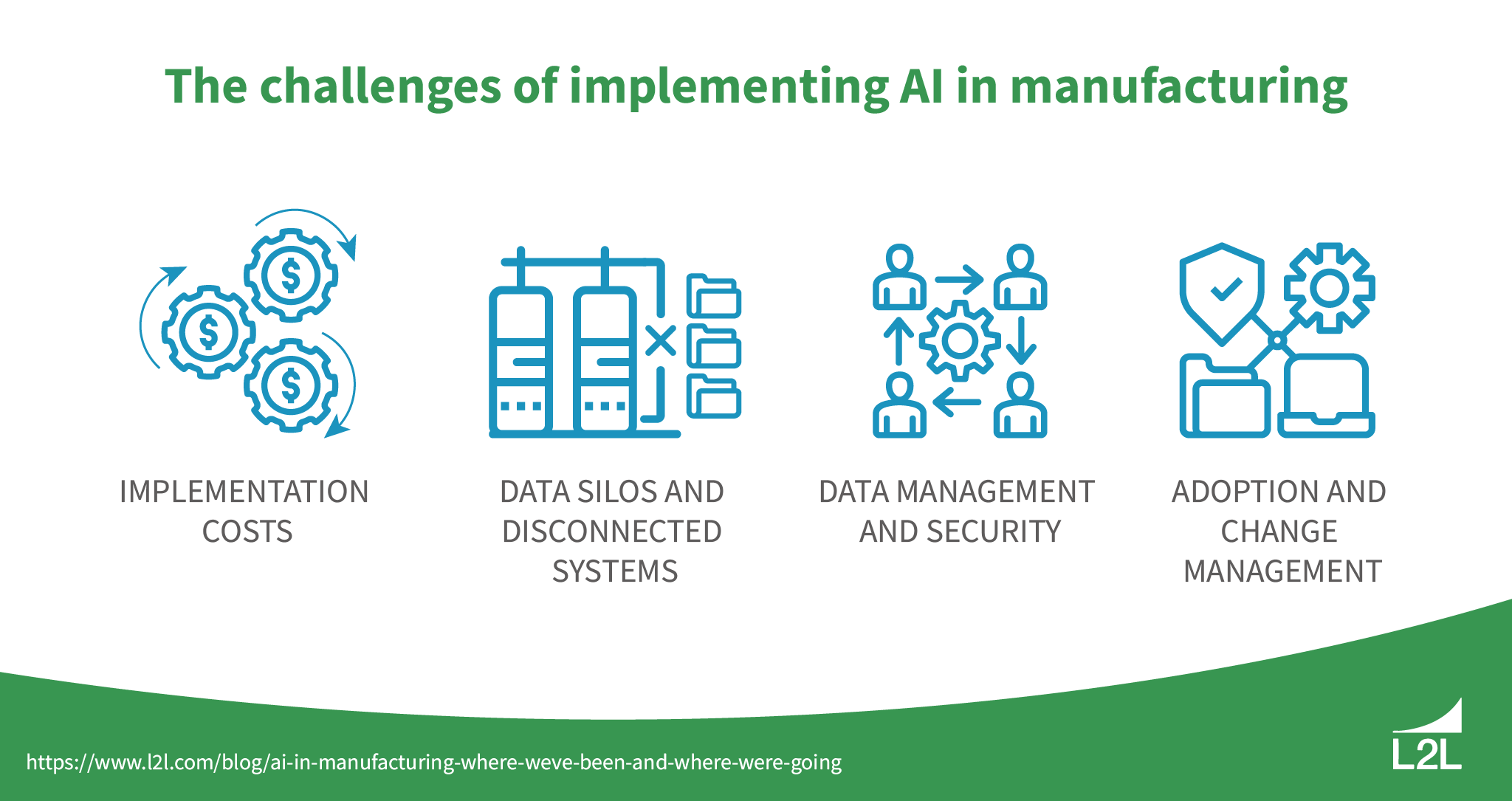 The challenges of implementing AI in manufacturing

IMPLEMENTATION COSTS

DATA SILOS AND DISCONNECTED SYSTEMS

DATA MANAGEMENT AND SECURITY

ADOPTION AND CHANGE MANAGEMENT

https://www.l2l.com/blog/ai-in-manufacturing-where-weve-been-and-where-were-going

L2L